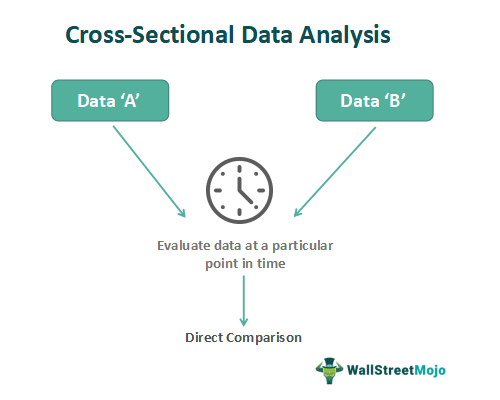 Cross-Sectional Data Analysis

Data ‘A’

Data ‘B’

Evaluate data at a particular point in time

Direct Comparison

WallStreetMojo